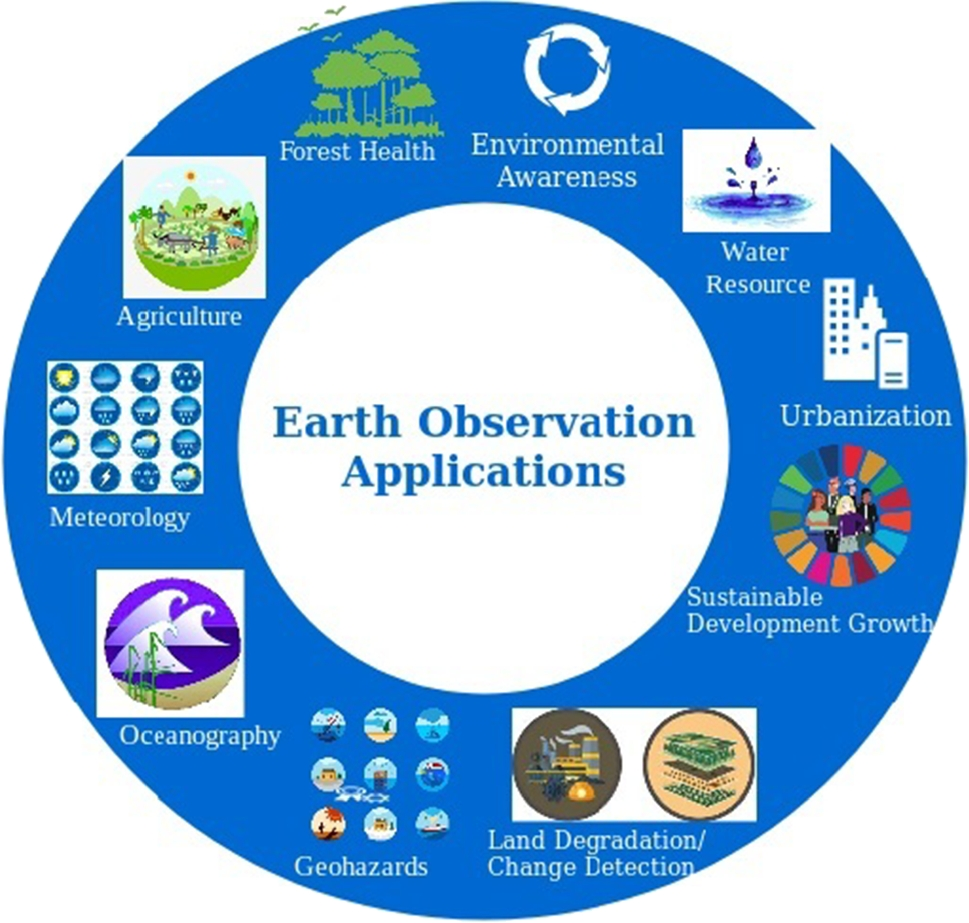 Earth Observation Applications

Forest Health

Environmental Awareness

Water Resource

Urbanization

Sustainable Development Growth

Land Degradation/ Change Detection

Geohazards

Oceanography

Meteorology

Agriculture